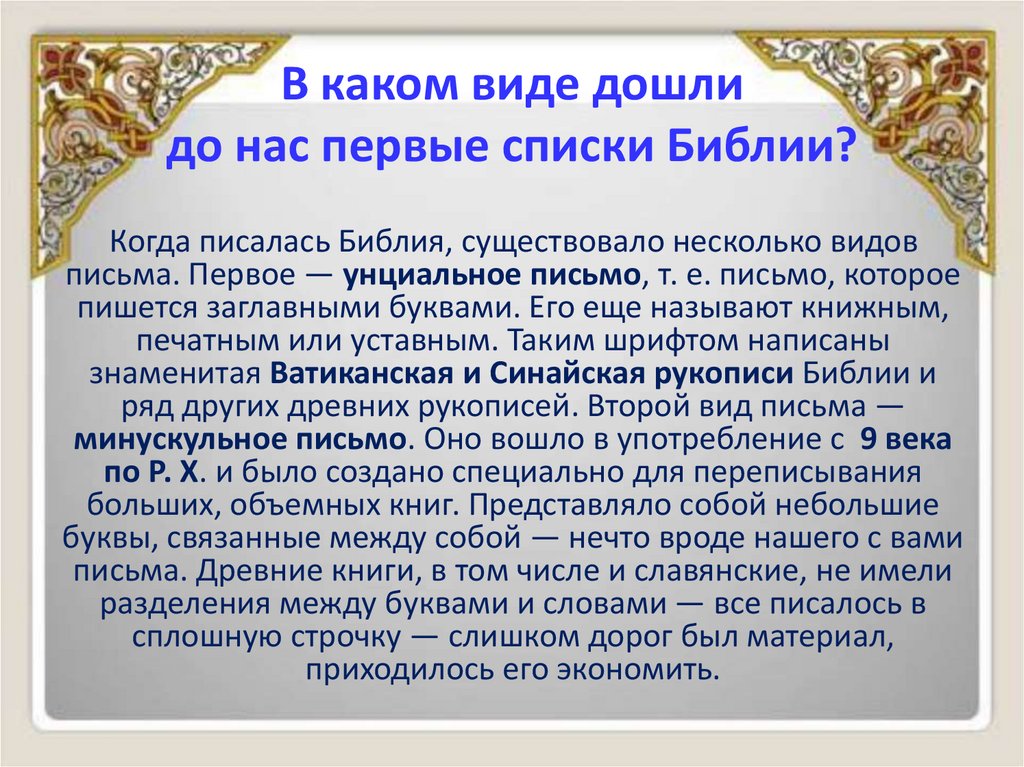 В каком виде дошли до нас первые списки Библии?

Когда писалась Библия, существовало несколько видов письма. Первое — унциальное письмо, т. е. письмо, которое пишется заглавными буквами. Его еще называют книжным, печатным или уставным. Таким шрифтом написаны знаменитая Ватиканская и Синайская рукописи Библии и ряд других древних рукописей. Второй вид письма — минускульное письмо. Оно вошло в употребление с 9 века по Р. Х. и было создано специально для переписывания больших, объемных книг. Представляло собой небольшие буквы, связанные между собой — нечто вроде нашего с вами письма. Древние книги, в том числе и славянские, не имели разделения между буквами и словами — все писалось в сплошную строчку — слишком дорог был материал, приходилось его экономить.